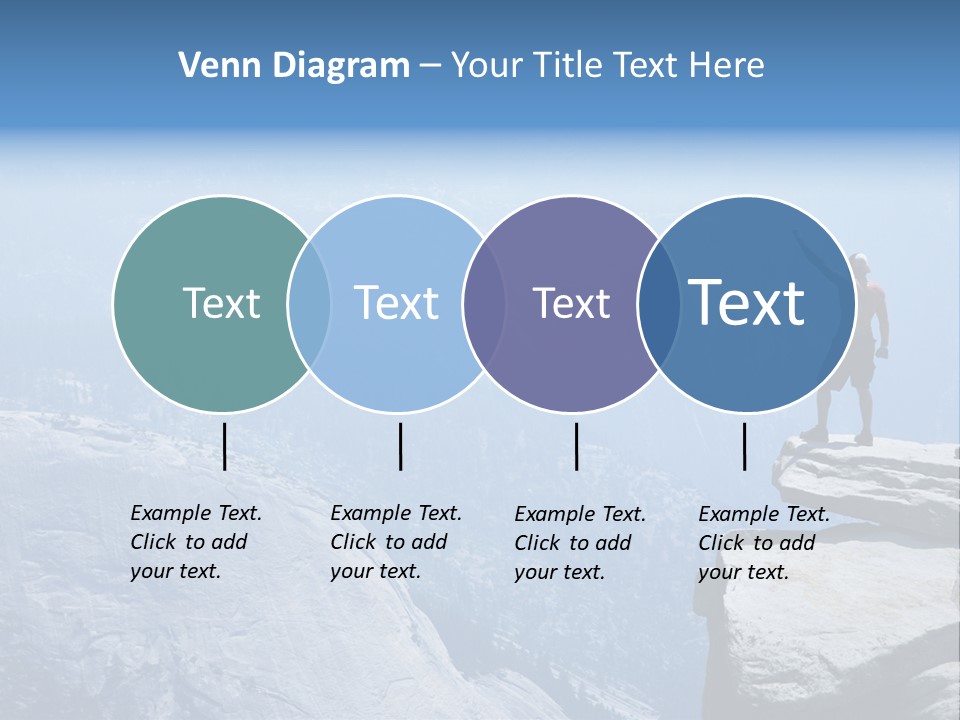 Venn Diagram – Your Title Text Here

Text

Text

Text

Text

Example Text. Click to add your text.

Example Text. Click to add your text.

Example Text. Click to add your text.

Example Text. Click to add your text.